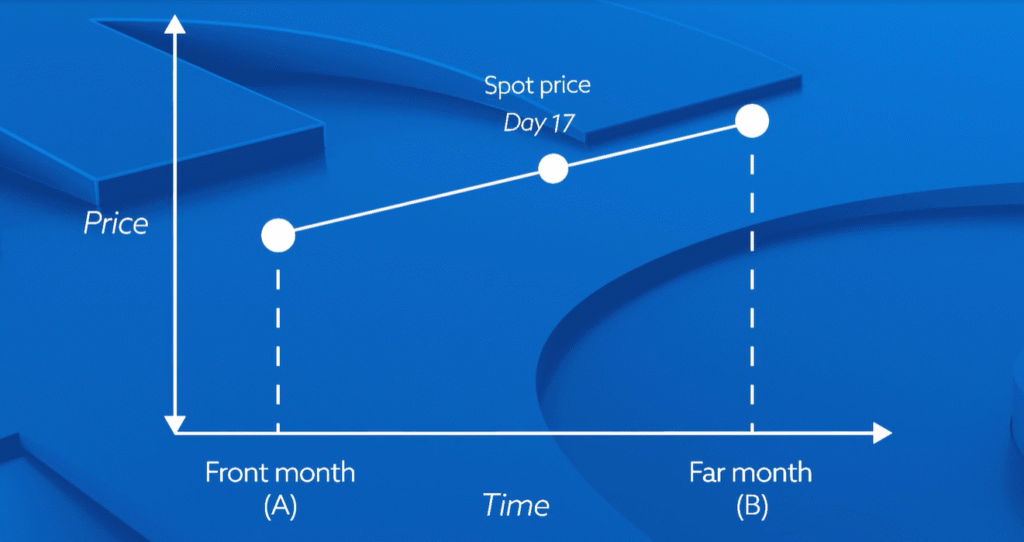 Spot price
Day 17

Price

Front month
(A)

Time

Far month
(B)